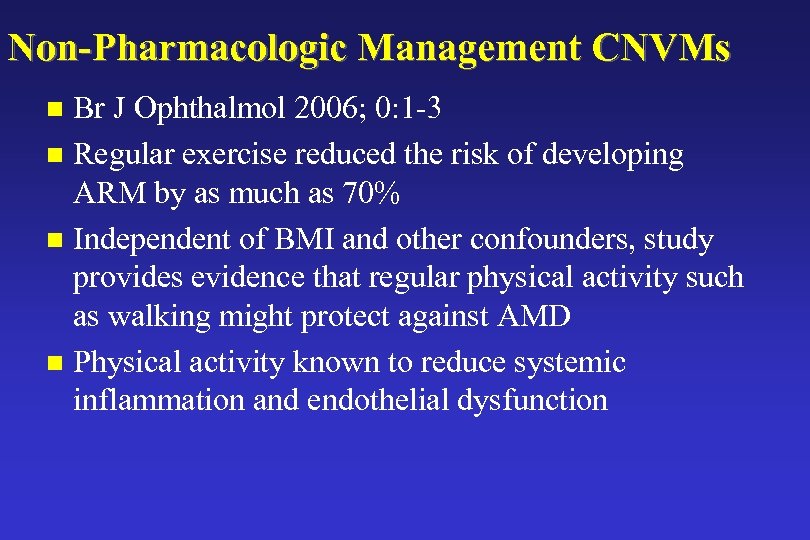 Non-Pharmacologic Management CNVMs

- Br J Ophthalmol 2006; 0:1-3
- Regular exercise reduced the risk of developing ARM by as much as 70%
- Independent of BMI and other confounders, study provides evidence that regular physical activity such as walking might protect against AMD
- Physical activity known to reduce systemic inflammation and endothelial dysfunction